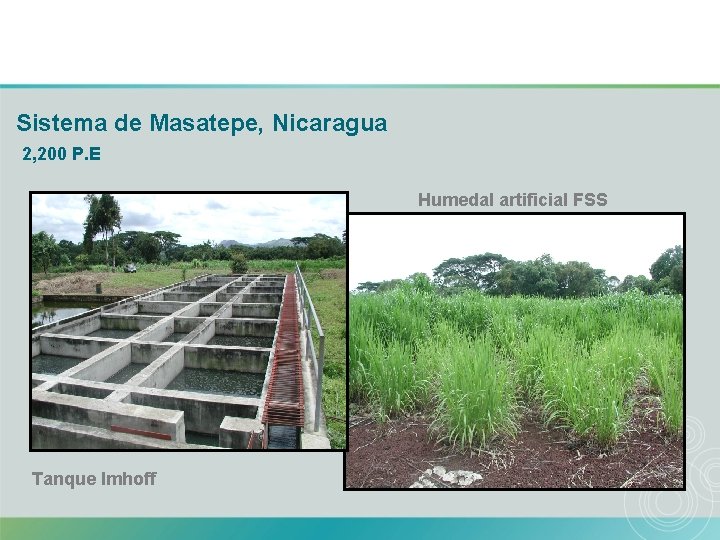 Sistema de Masatepe, Nicaragua

2,200 P.E

Humedal artificial FSS

Tanque Imhoff